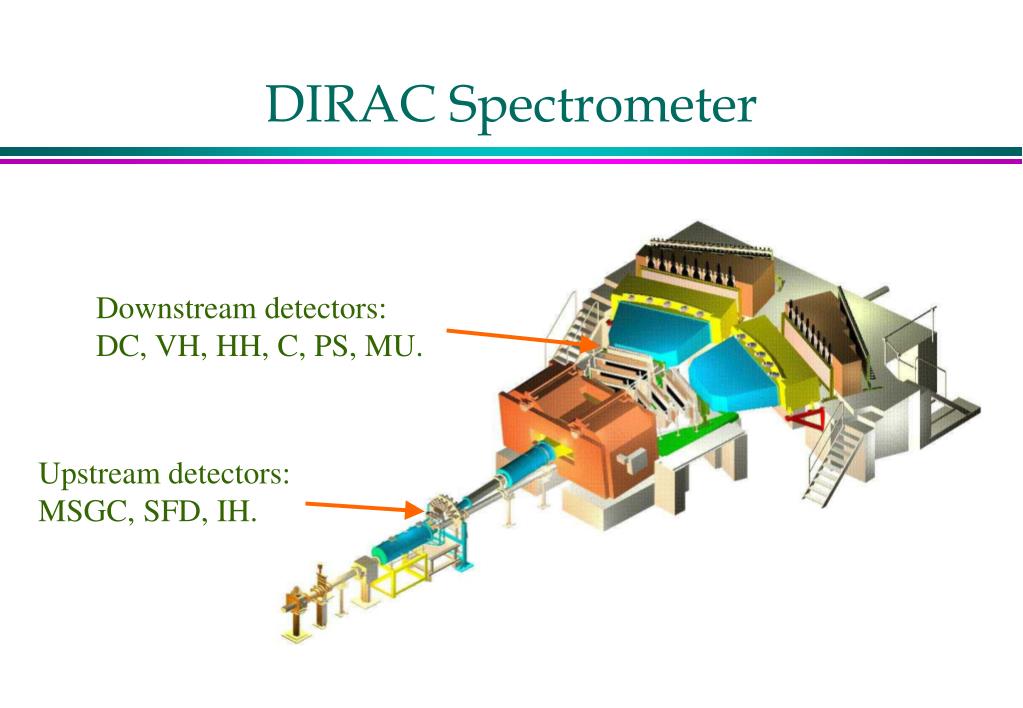 DIRAC Spectrometer

Downstream detectors:
DC, VH, HH, C, PS, MU.

Upstream detectors:
MSGC, SFD, IH.